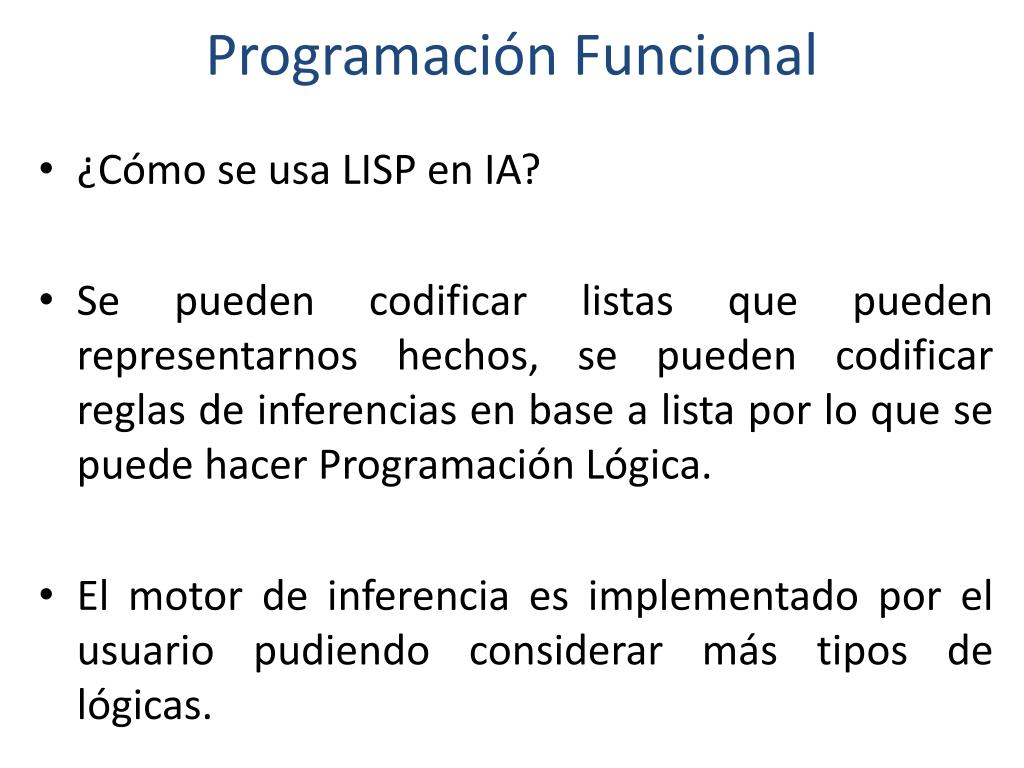 Programación Funcional

• ¿Cómo se usa LISP en IA?

• Se pueden codificar listas que pueden representarnos hechos, se pueden codificar reglas de inferencias en base a lista por lo que se puede hacer Programación Lógica.

• El motor de inferencia es implementado por el usuario pudiendo considerar más tipos de lógicas.